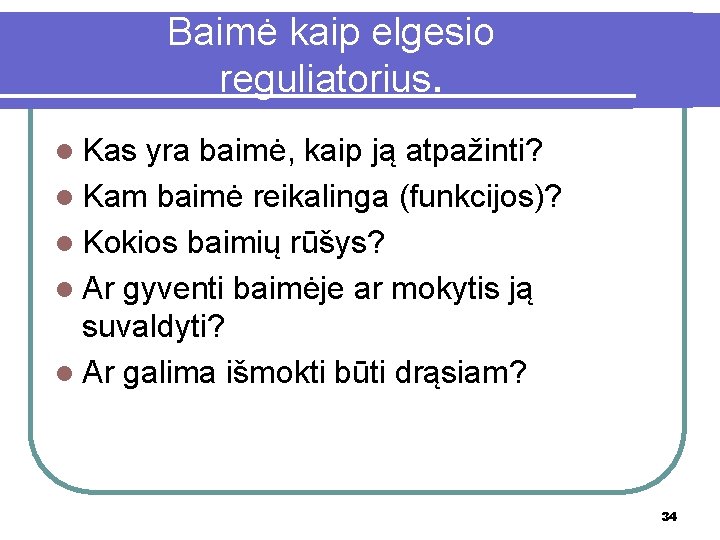 Baimė kaip elgesio reguliatorius.

- Kas yra baimė, kaip ją atpažinti?
- Kam baimė reikalinga (funkcijos)?
- Kokios baimių rūšys?
- Ar gyventi baimėje ar mokytis ją suvaldyti?
- Ar galima išmokti būti drąsiam?

34